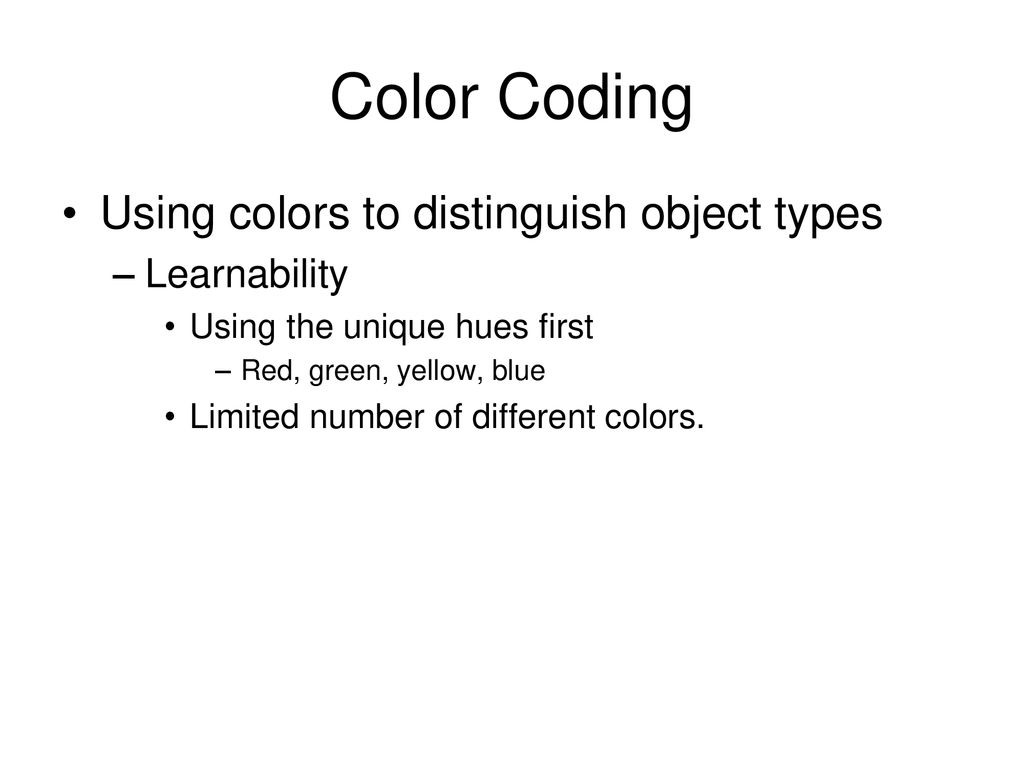 Color Coding

• Using colors to distinguish object types
– Learnability
• Using the unique hues first
– Red, green, yellow, blue
• Limited number of different colors.